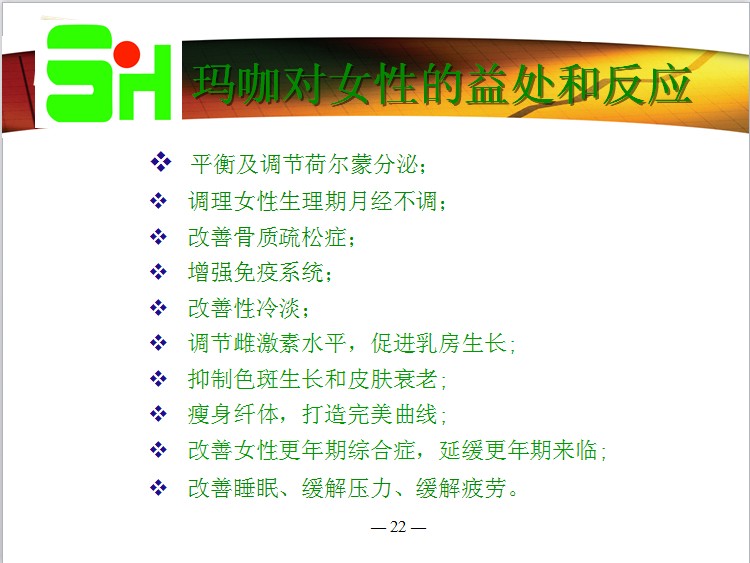 SH

玛咖对女性的益处和反应

❖ 平衡及调节荷尔蒙分泌；
❖ 调理女性生理期月经不调；
❖ 改善骨质疏松症；
❖ 增强免疫系统；
❖ 改善性冷淡；
❖ 调节雌激素水平，促进乳房生长；
❖ 抑制色斑生长和皮肤衰老；
❖ 瘦身纤体，打造完美曲线；
❖ 改善女性更年期综合症，延缓更年期来临；
❖ 改善睡眠、缓解压力、缓解疲劳。

— 22 —